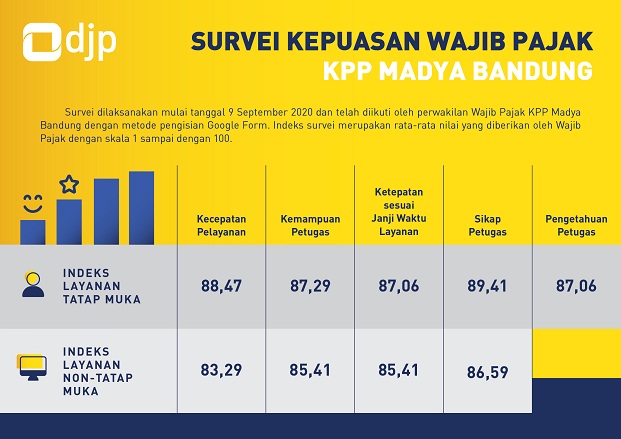 djp

SURVEI KEPUASAN WAJIB PAJAK
KPP MADYA BANDUNG

Survei dilaksanakan mulai tanggal 9 September 2020 dan telah diikuti oleh perwakilan Wajib Pajak KPP Madya Bandung dengan metode pengisian Google Form. Indeks survei merupakan rata-rata nilai yang diberikan oleh Wajib Pajak dengan skala 1 sampai dengan 100.

| | Kecepatan Pelayanan | Kemampuan Petugas | Ketepatan sesuai Janji Waktu Layanan | Sikap Petugas | Pengetahuan Petugas |
|---|---|---|---|---|---|
| INDEKS LAYANAN TATAP MUKA | 88,47 | 87,29 | 87,06 | 89,41 | 87,06 |
| INDEKS LAYANAN NON-TATAP MUKA | 83,29 | 85,41 | 85,41 | 86,59 | |